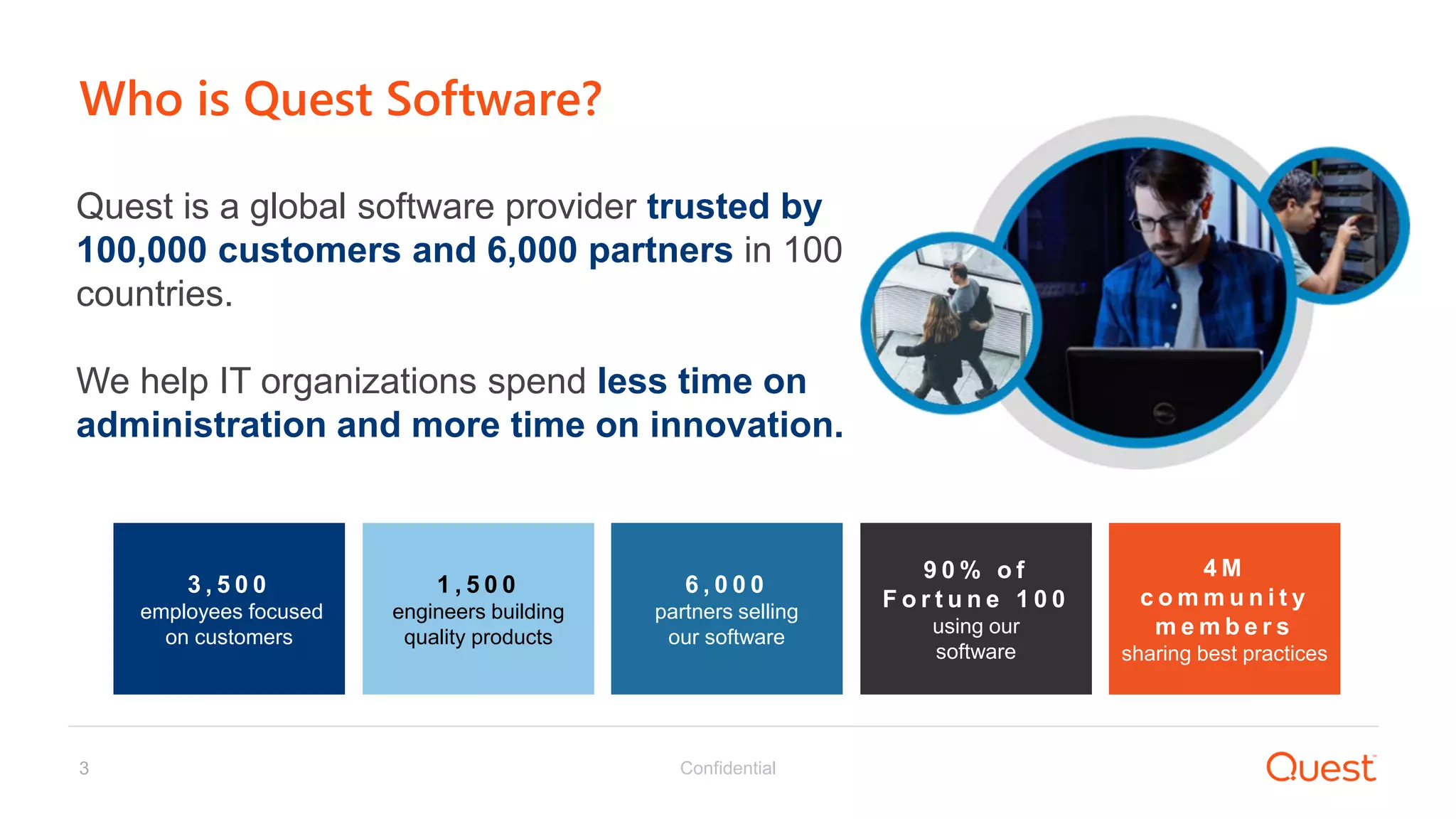 Who is Quest Software?

Quest is a global software provider trusted by 100,000 customers and 6,000 partners in 100 countries.

We help IT organizations spend less time on administration and more time on innovation.

3,500
employees focused on customers

1,500
engineers building quality products

6,000
partners selling our software

90% of Fortune 100
using our software

4M
community members
sharing best practices

3

Confidential

Quest